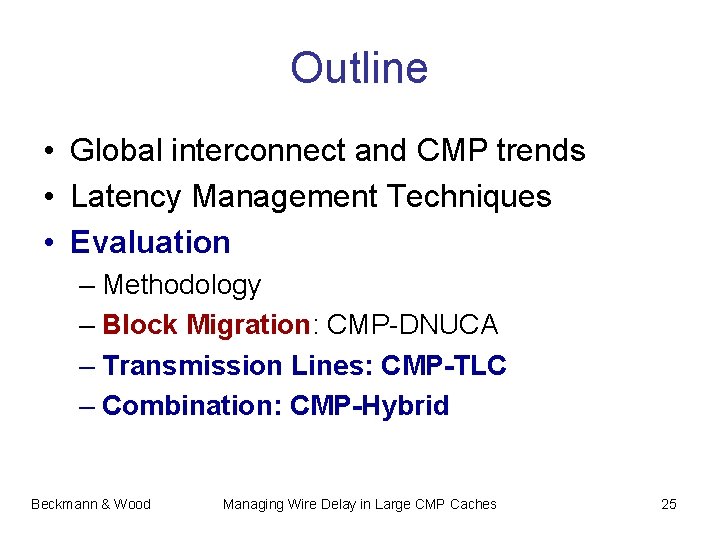 Outline

• Global interconnect and CMP trends
• Latency Management Techniques
• Evaluation
– Methodology
– Block Migration: CMP-DNUCA
– Transmission Lines: CMP-TLC
– Combination: CMP-Hybrid

Beckmann & Wood

Managing Wire Delay in Large CMP Caches

25